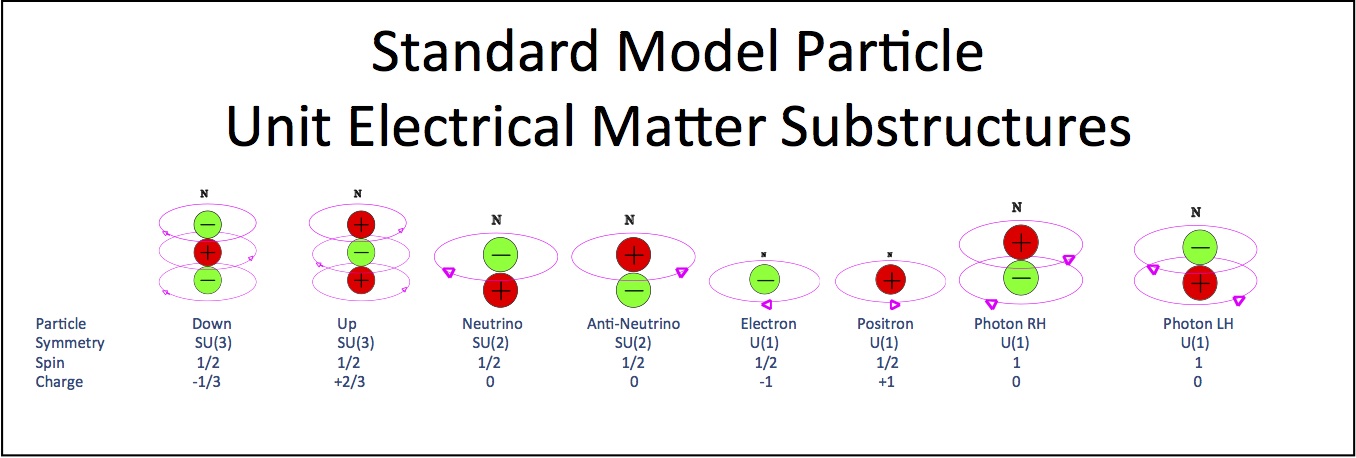 Standard Model Particle
Unit Electrical Matter Substructures

N N N N N N N N

| Particle | Down | Up | Neutrino | Anti-Neutrino | Electron | Positron | Photon RH | Photon LH |
|---|---|---|---|---|---|---|---|---|
| Symmetry | SU(3) | SU(3) | SU(2) | SU(2) | U(1) | U(1) | U(1) | U(1) |
| Spin | 1/2 | 1/2 | 1/2 | 1/2 | 1/2 | 1/2 | 1 | 1 |
| Charge | -1/3 | +2/3 | 0 | 0 | -1 | +1 | 0 | 0 |